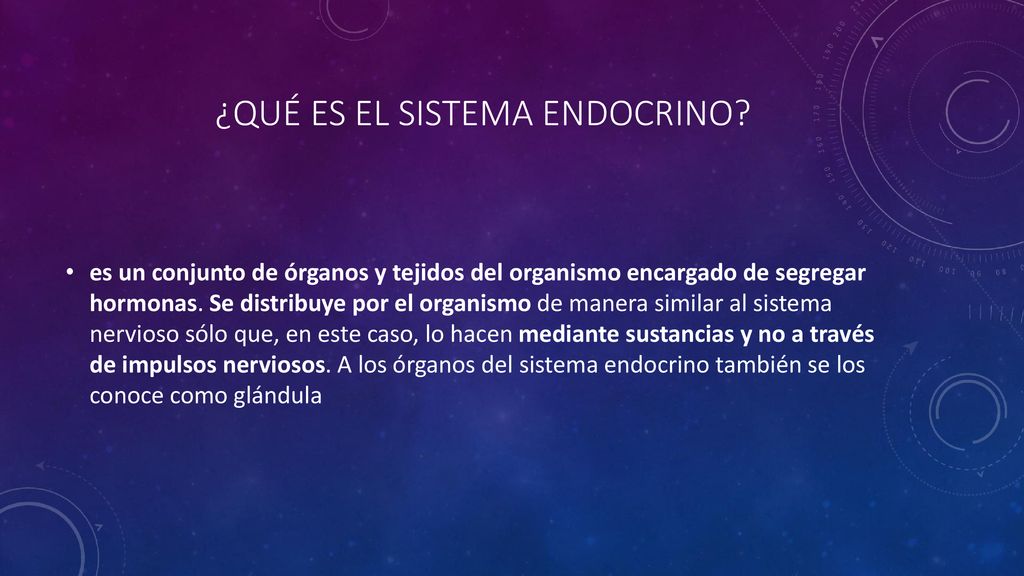 ¿QUÉ ES EL SISTEMA ENDOCRINO?

• es un conjunto de órganos y tejidos del organismo encargado de segregar hormonas. Se distribuye por el organismo de manera similar al sistema nervioso sólo que, en este caso, lo hacen mediante sustancias y no a través de impulsos nerviosos. A los órganos del sistema endocrino también se los conoce como glándula